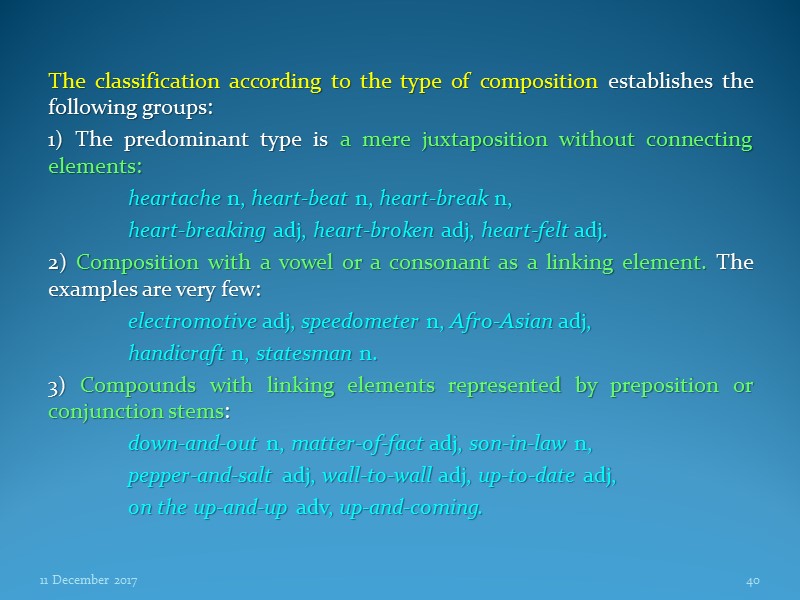 The classification according to the type of composition establishes the following groups:

1) The predominant type is a mere juxtaposition without connecting elements:

heartache n, heart-beat n, heart-break n,

heart-breaking adj, heart-broken adj, heart-felt adj.

2) Composition with a vowel or a consonant as a linking element. The examples are very few:

electromotive adj, speedometer n, Afro-Asian adj,

handicraft n, statesman n.

3) Compounds with linking elements represented by preposition or conjunction stems:

down-and-out n, matter-of-fact adj, son-in-law n,

pepper-and-salt adj, wall-to-wall adj, up-to-date adj,

on the up-and-up adv, up-and-coming.

11 December 2017

40